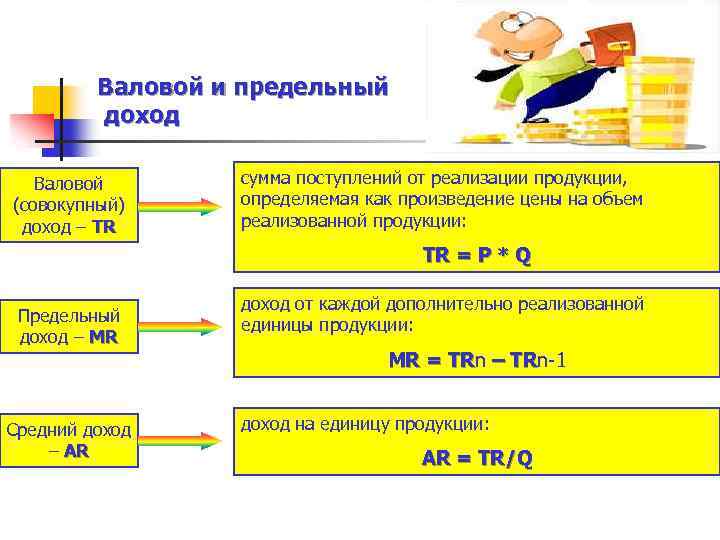 Валовой и предельный доход

Валовой (совокупный) доход – TR

сумма поступлений от реализации продукции, определяемая как произведение цены на объем реализованной продукции:

TR = P * Q

Предельный доход – MR

доход от каждой дополнительно реализованной единицы продукции:

MR = TRn – TRn-1

Средний доход – AR

доход на единицу продукции:

AR = TR/Q